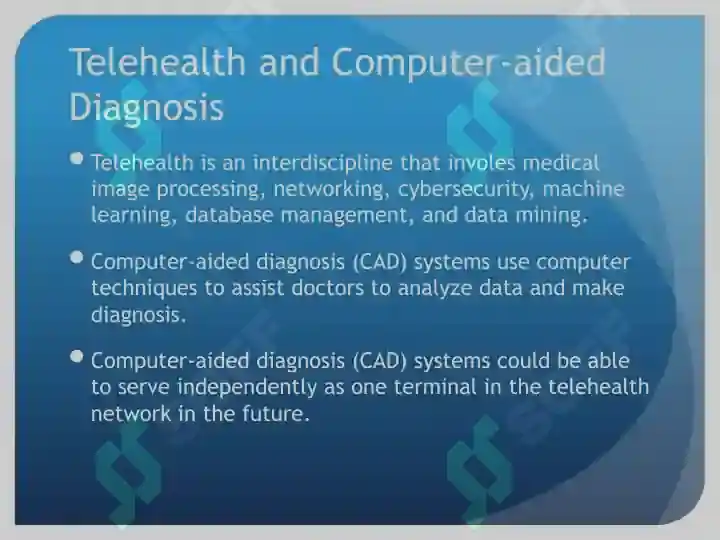 Telehealth and Computer-aided Diagnosis

• Telehealth is an interdiscipline that involes medical image processing, networking, cybersecurity, machine learning, database management, and data mining.

• Computer-aided diagnosis (CAD) systems use computer techniques to assist doctors to analyze data and make diagnosis.

• Computer-aided diagnosis (CAD) systems could be able to serve independently as one terminal in the telehealth network in the future.